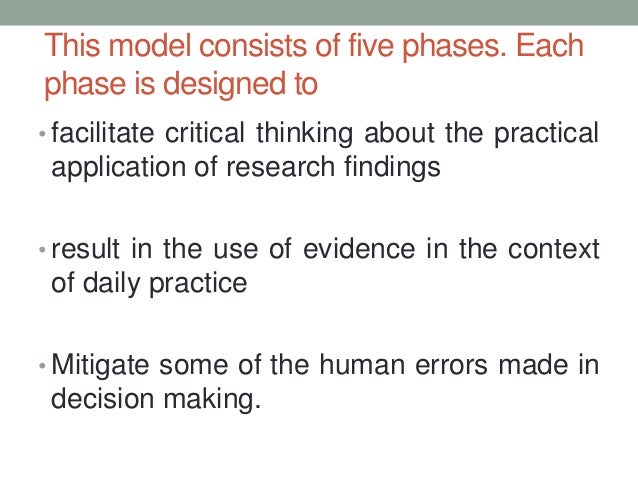 This model consists of five phases. Each phase is designed to

• facilitate critical thinking about the practical application of research findings

• result in the use of evidence in the context of daily practice

• Mitigate some of the human errors made in decision making.